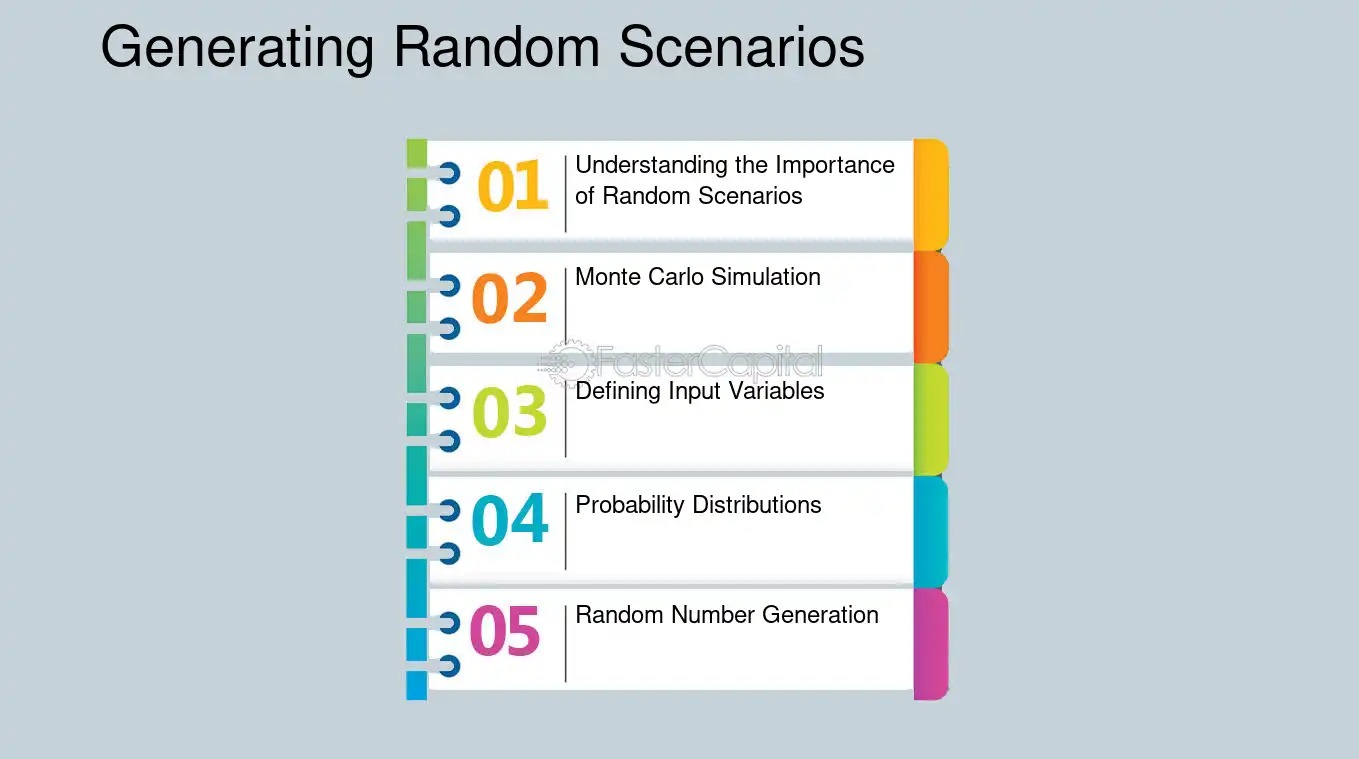 Generating Random Scenarios

01 Understanding the Importance of Random Scenarios

02 Monte Carlo Simulation

FasterCapital

03 Defining Input Variables

04 Probability Distributions

05 Random Number Generation